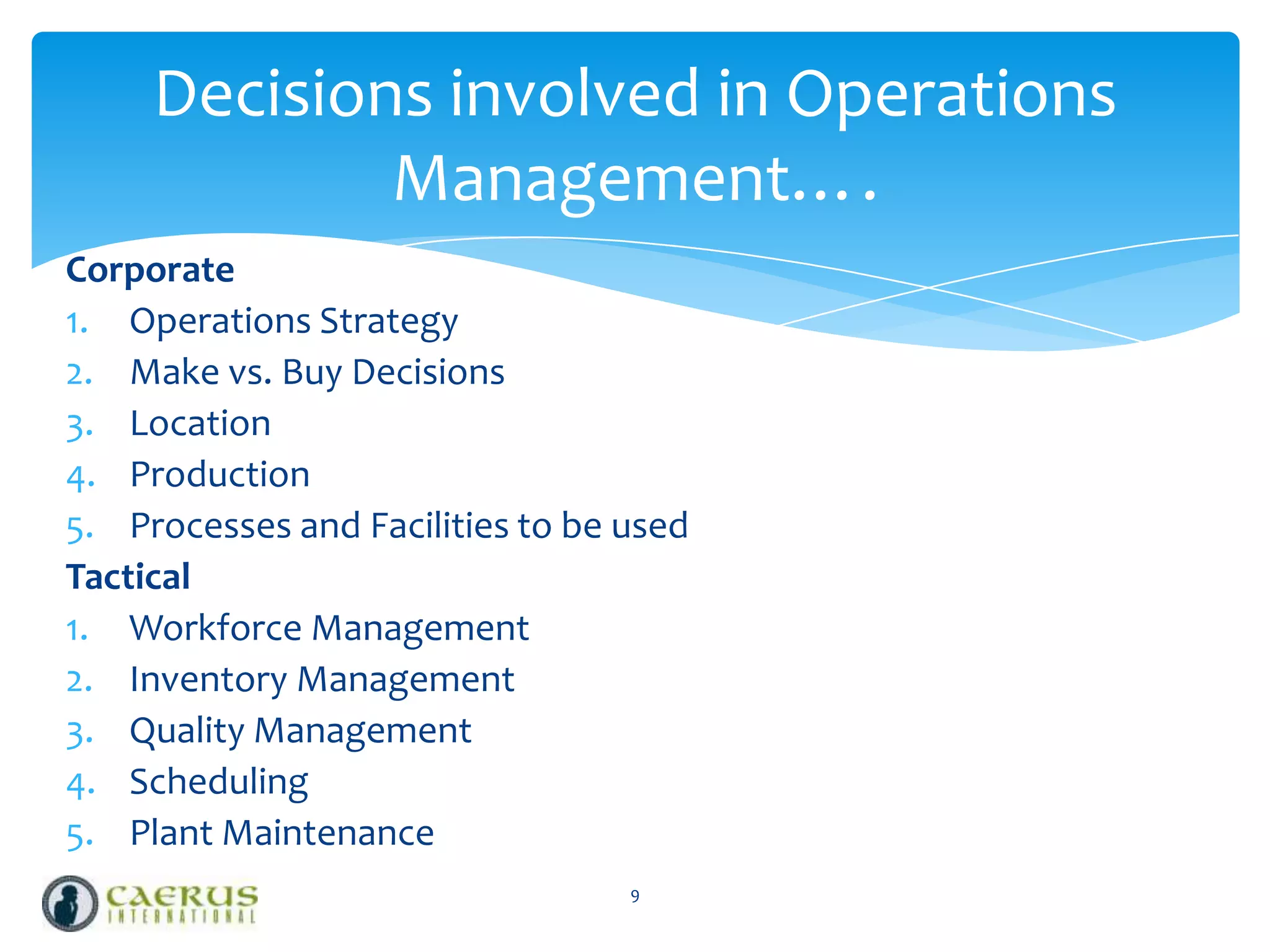 Decisions involved in Operations Management….

Corporate

1. Operations Strategy
2. Make vs. Buy Decisions
3. Location
4. Production
5. Processes and Facilities to be used

Tactical

1. Workforce Management
2. Inventory Management
3. Quality Management
4. Scheduling
5. Plant Maintenance

CAERUS INTERNATIONAL

9